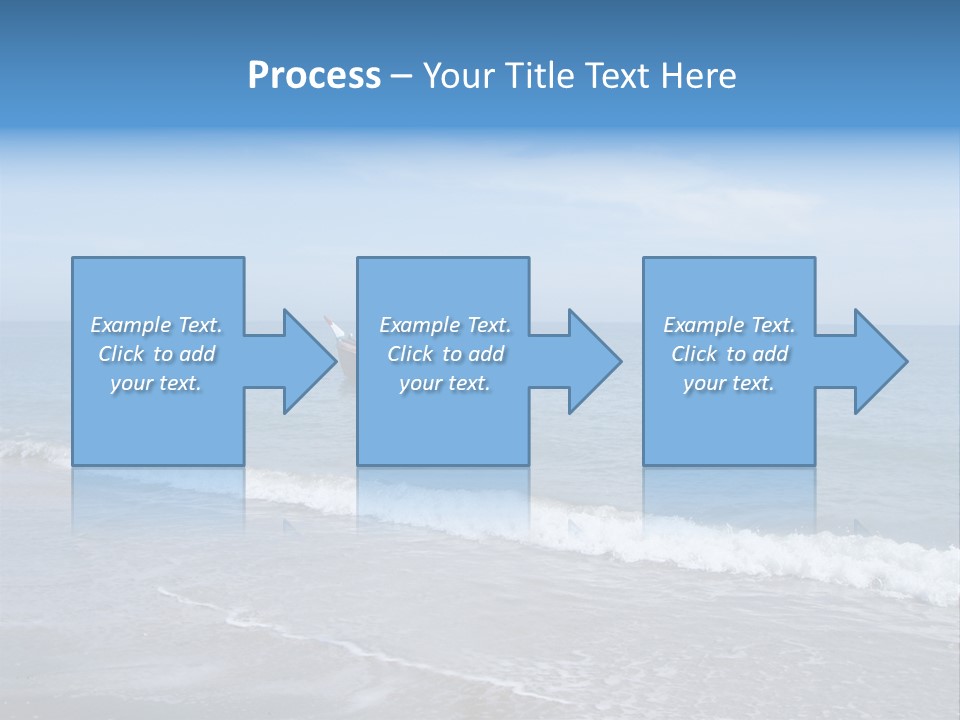 Process – Your Title Text Here

Example Text. Click to add your text.

Example Text. Click to add your text.

Example Text. Click to add your text.